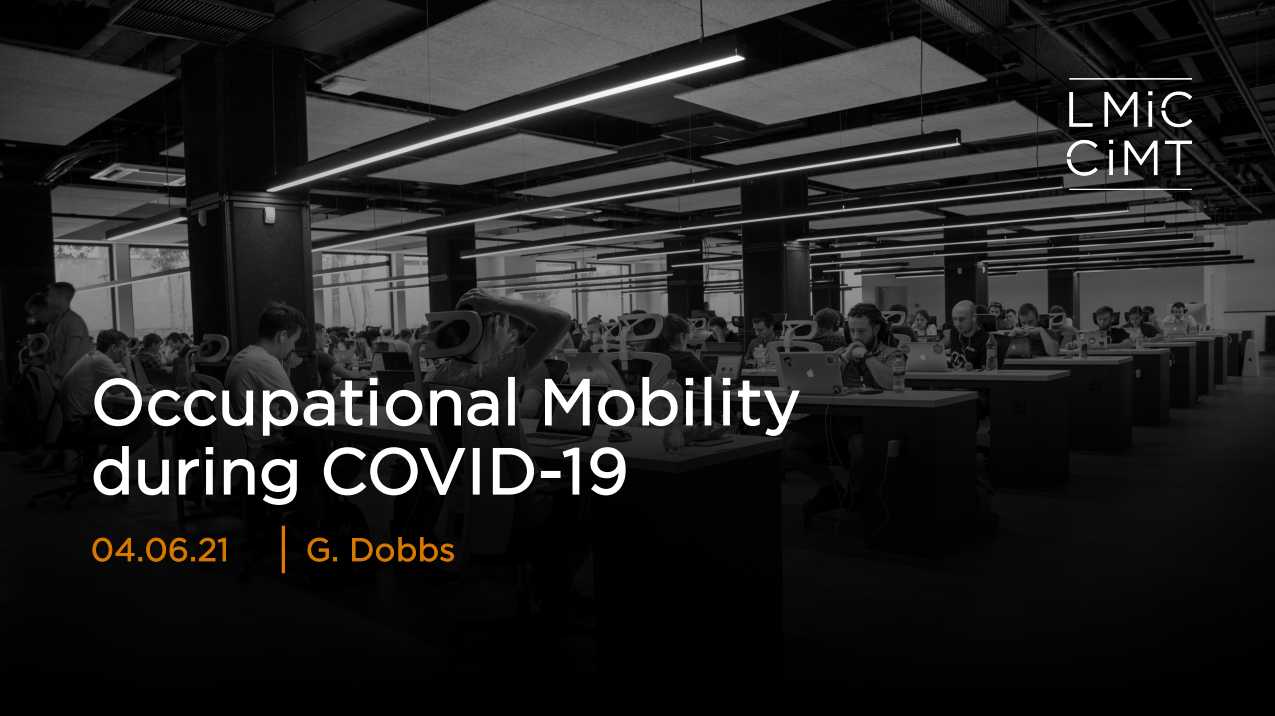 LMiC
CiMT

Occupational Mobility during COVID-19

04.06.21 | G. Dobbs